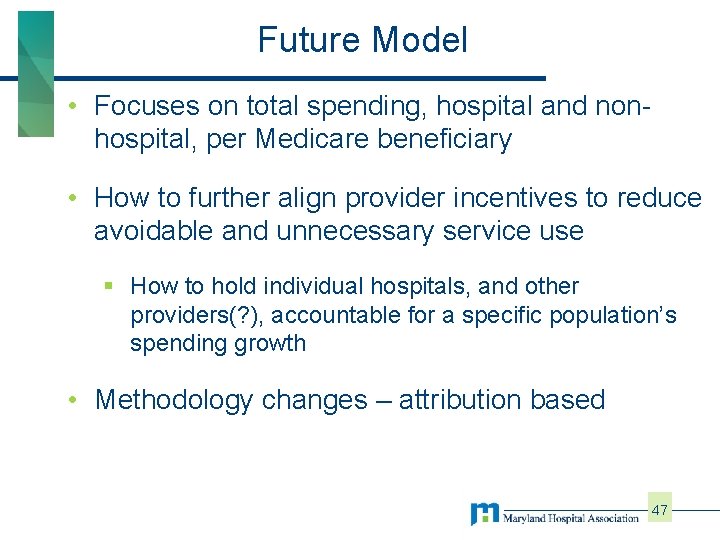 Future Model

• Focuses on total spending, hospital and non-hospital, per Medicare beneficiary

• How to further align provider incentives to reduce avoidable and unnecessary service use

▪ How to hold individual hospitals, and other providers(?), accountable for a specific population's spending growth

• Methodology changes – attribution based

Maryland Hospital Association

47